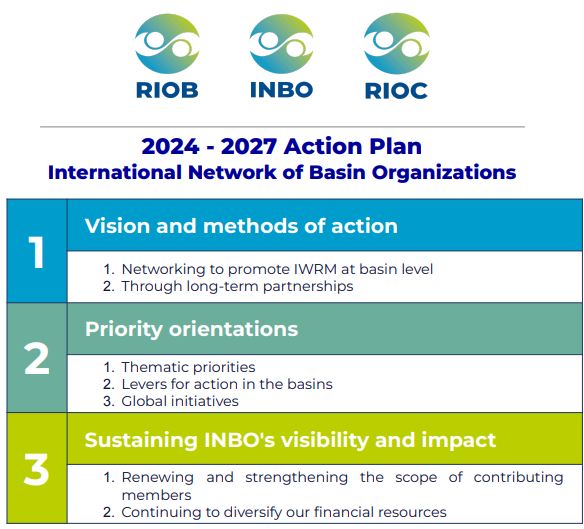 RIOB INBO RIOC

2024 - 2027 Action Plan
International Network of Basin Organizations

1
Vision and methods of action
1. Networking to promote IWRM at basin level
2. Through long-term partnerships

2
Priority orientations
1. Thematic priorities
2. Levers for action in the basins
3. Global initiatives

3
Sustaining INBO's visibility and impact
1. Renewing and strengthening the scope of contributing members
2. Continuing to diversify our financial resources